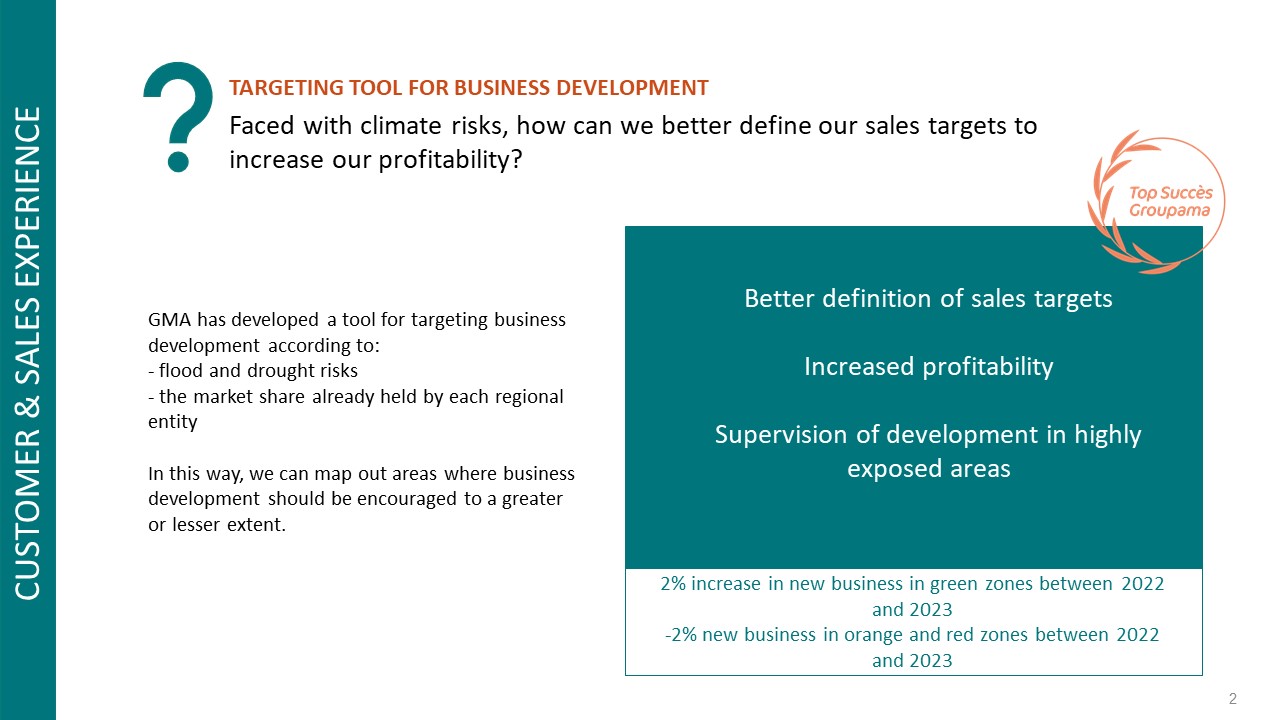 CUSTOMER & SALES EXPERIENCE

?

TARGETING TOOL FOR BUSINESS DEVELOPMENT

Faced with climate risks, how can we better define our sales targets to increase our profitability?

Top Succès Groupama

GMA has developed a tool for targeting business development according to:
- flood and drought risks
- the market share already held by each regional entity

In this way, we can map out areas where business development should be encouraged to a greater or lesser extent.

Better definition of sales targets

Increased profitability

Supervision of development in highly exposed areas

2% increase in new business in green zones between 2022 and 2023
-2% new business in orange and red zones between 2022 and 2023

2